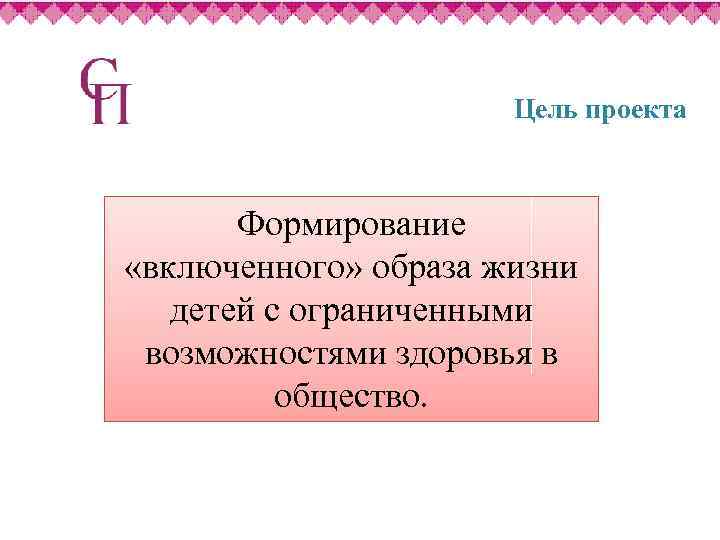 СП

Цель проекта

Формирование «включенного» образа жизни детей с ограниченными возможностями здоровья в общество.